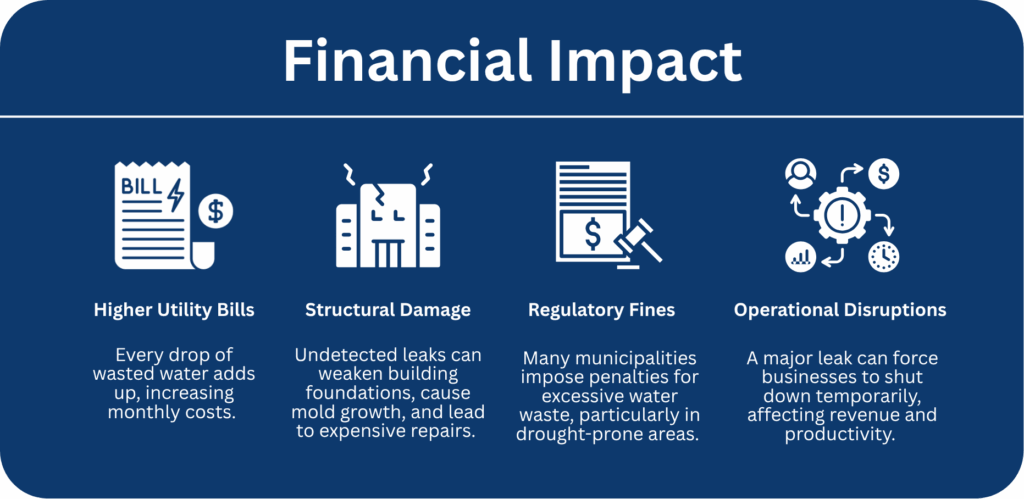 Financial Impact

BILL

Higher Utility Bills

Every drop of wasted water adds up, increasing monthly costs.

Structural Damage

Undetected leaks can weaken building foundations, cause mold growth, and lead to expensive repairs.

Regulatory Fines

Many municipalities impose penalties for excessive water waste, particularly in drought-prone areas.

Operational Disruptions

A major leak can force businesses to shut down temporarily, affecting revenue and productivity.